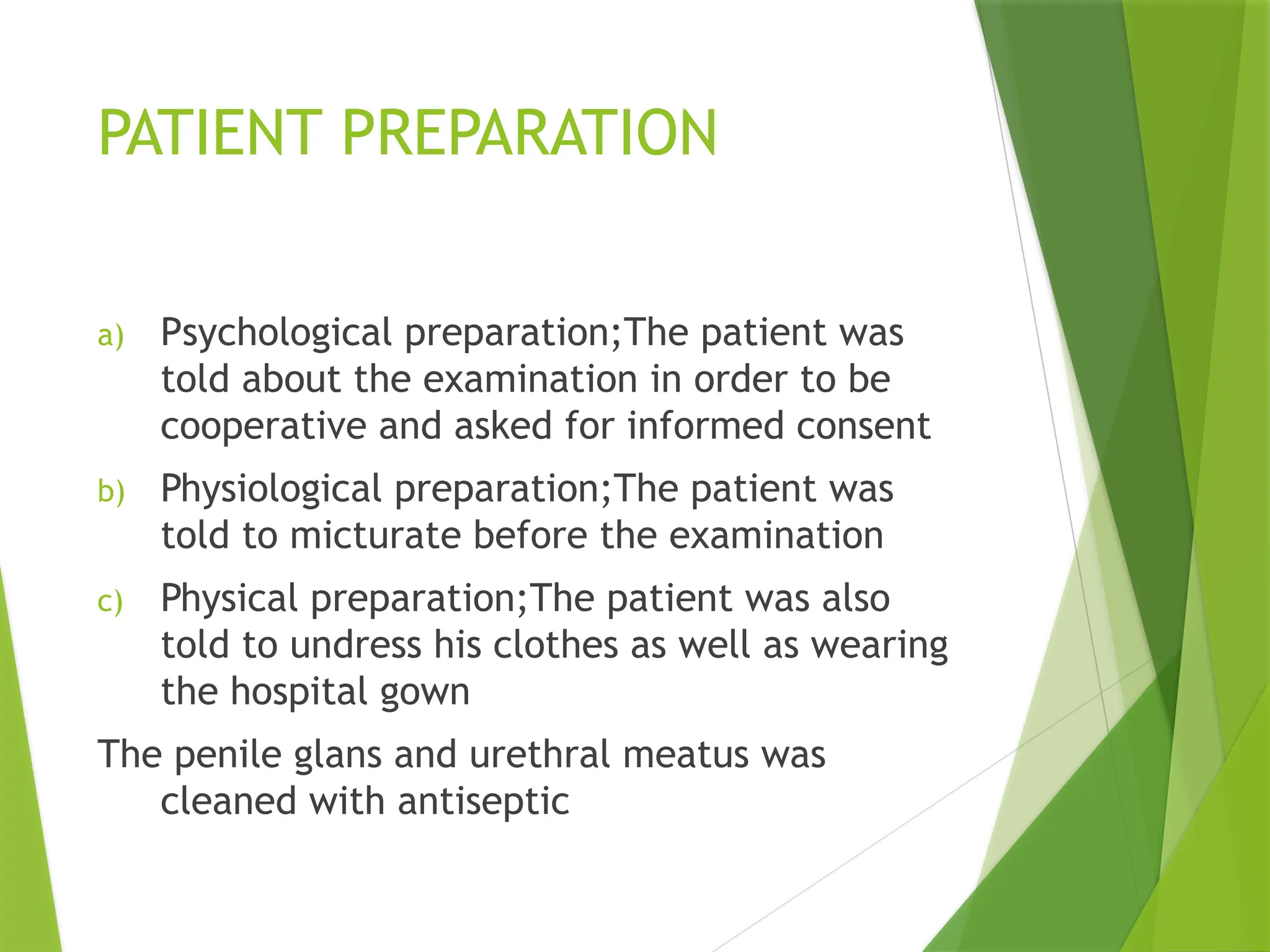 PATIENT PREPARATION

a) Psychological preparation;The patient was told about the examination in order to be cooperative and asked for informed consent

b) Physiological preparation;The patient was told to micturate before the examination

c) Physical preparation;The patient was also told to undress his clothes as well as wearing the hospital gown

The penile glans and urethral meatus was cleaned with antiseptic